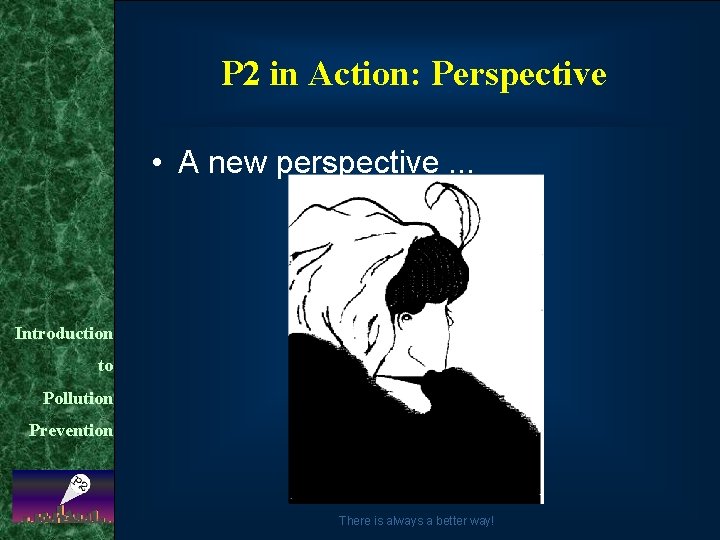 P2 in Action: Perspective

• A new perspective ...

Introduction to Pollution Prevention

P2

There is always a better way!